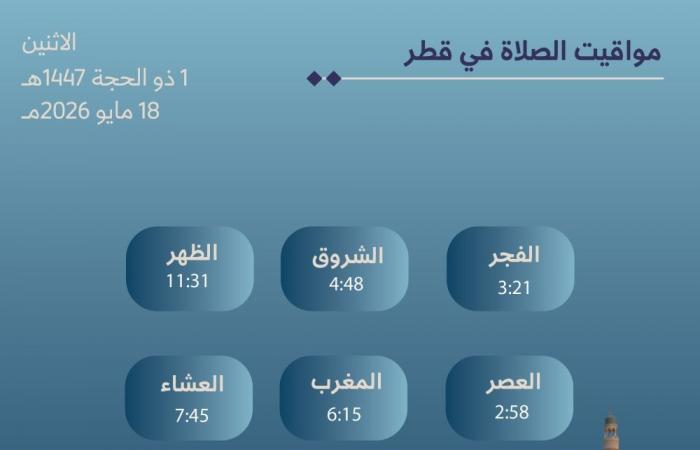 مواقيت الصلاة في قطر

الاثنين
1 ذو الحجة 1447هـ
18 مايو 2026مـ

الفجر
3:21

الشروق
4:48

الظهر
11:31

العصر
2:58

المغرب
6:15

العشاء
7:45